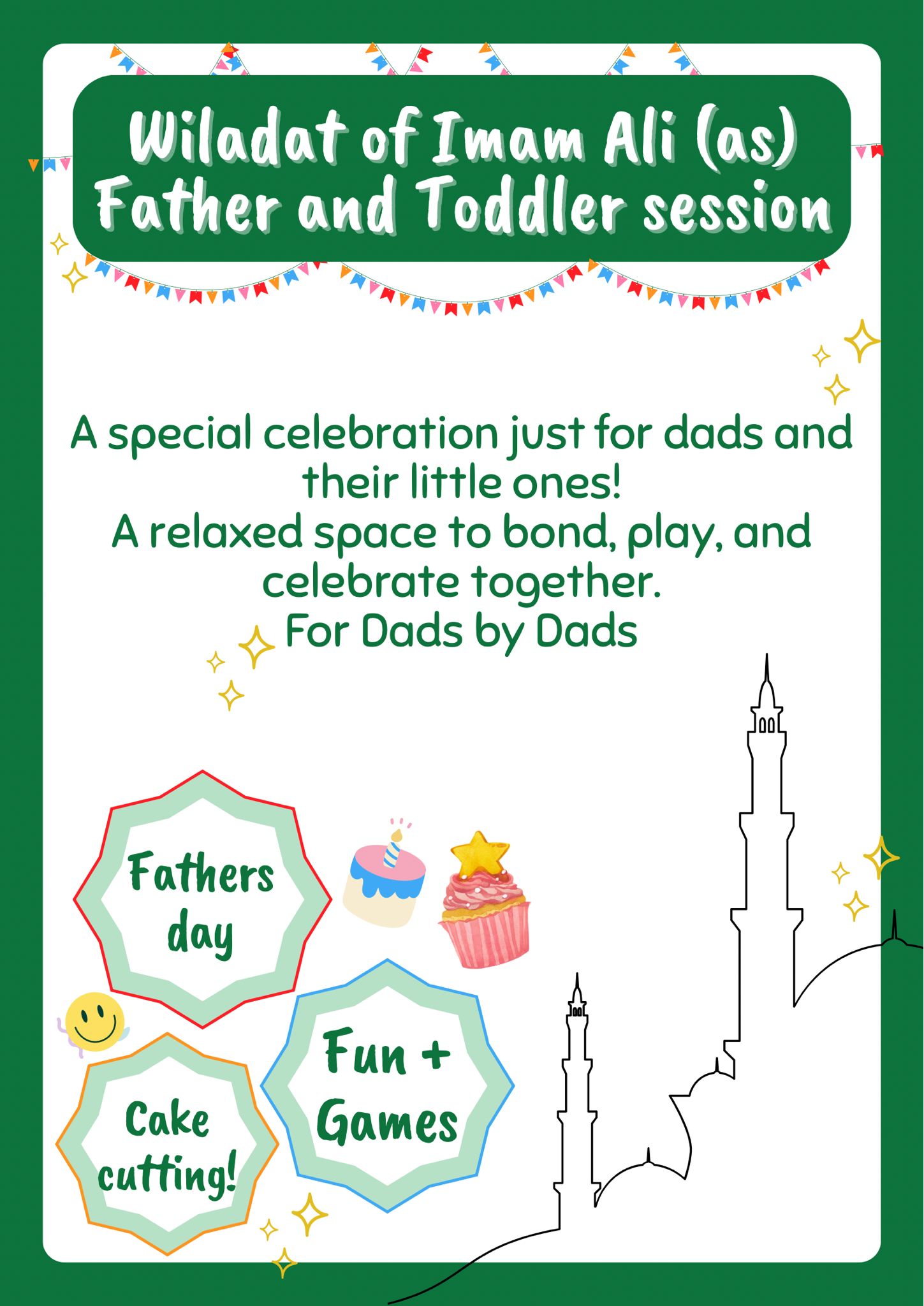 Wiladat of Imam Ali (as)
Father and Toddler session

A special celebration just for dads and their little ones!
A relaxed space to bond, play, and celebrate together.
For Dads by Dads

Fathers day

Fun + Games

Cake cutting!